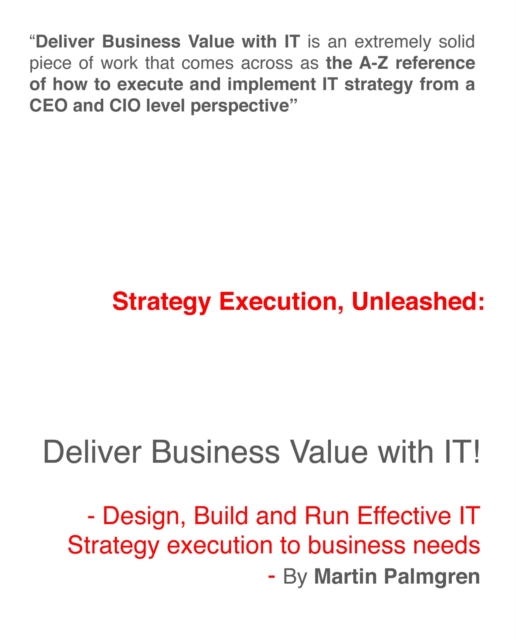 “Deliver Business Value with IT is an extremely solid piece of work that comes across as the A-Z reference of how to execute and implement IT strategy from a CEO and CIO level perspective”

Strategy Execution, Unleashed:

Deliver Business Value with IT!

- Design, Build and Run Effective IT Strategy execution to business needs

- By Martin Palmgren